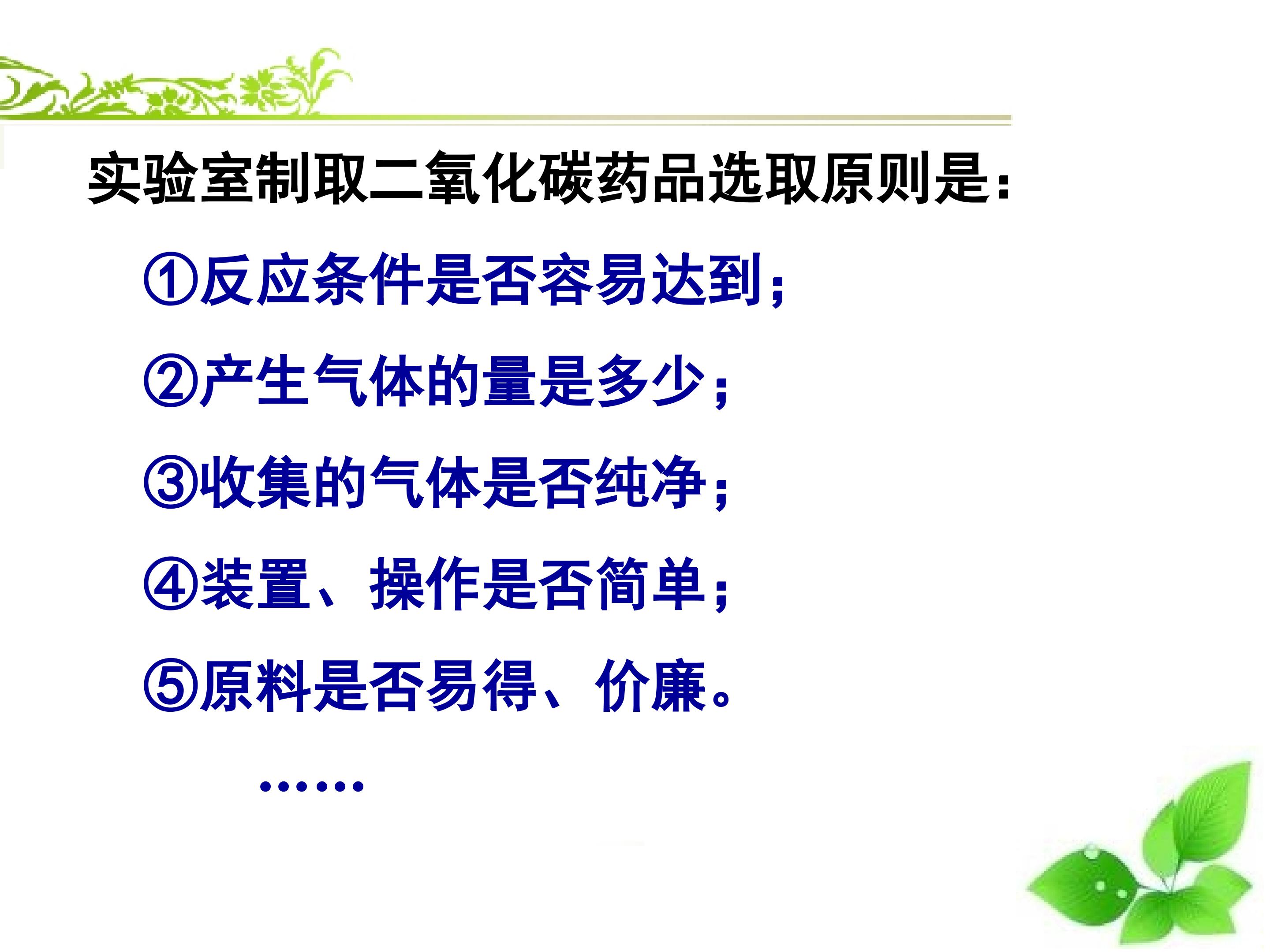 实验室制取二氧化碳药品选取原则是:

①反应条件是否容易达到;

②产生气体的量是多少;

③收集的气体是否纯净;

④装置、操作是否简单;

⑤原料是否易得、价廉。

……